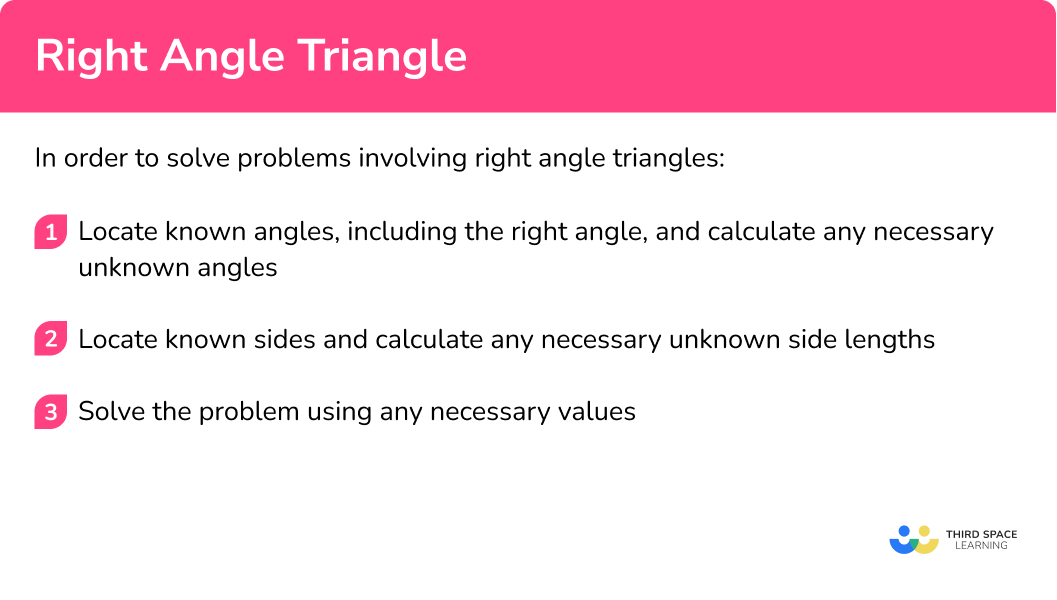 Right Angle Triangle

In order to solve problems involving right angle triangles:

1 Locate known angles, including the right angle, and calculate any necessary unknown angles

2 Locate known sides and calculate any necessary unknown side lengths

3 Solve the problem using any necessary values

THIRD SPACE LEARNING